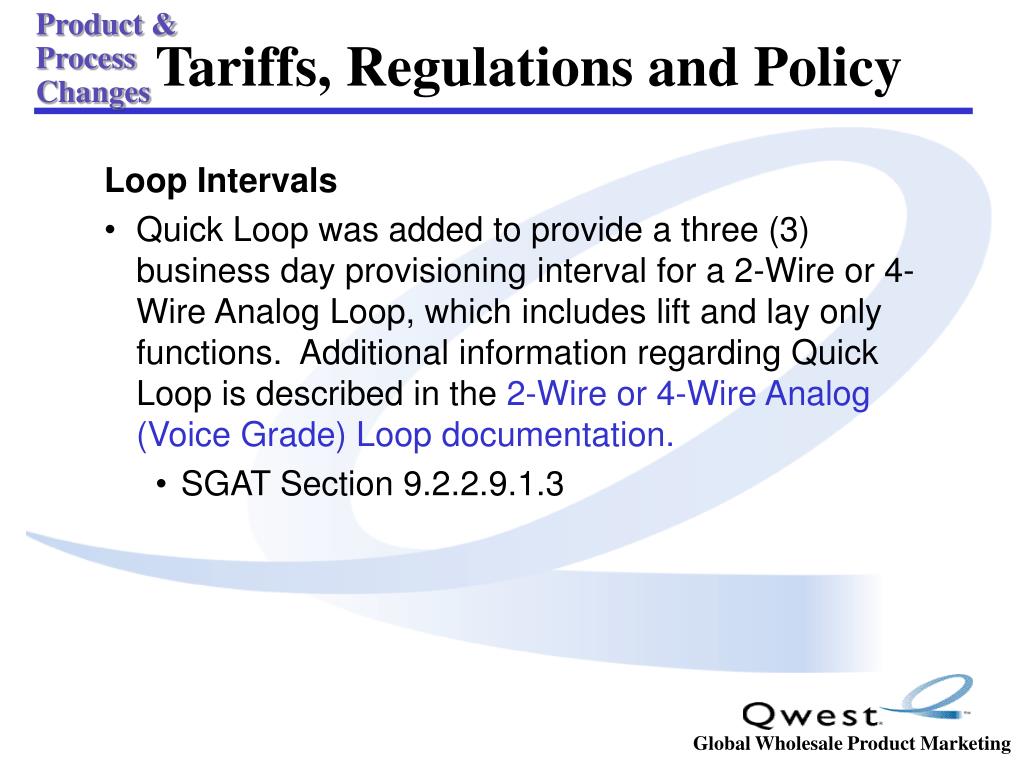 Product & Process Changes

Tariffs, Regulations and Policy

Loop Intervals

• Quick Loop was added to provide a three (3) business day provisioning interval for a 2-Wire or 4-Wire Analog Loop, which includes lift and lay only functions. Additional information regarding Quick Loop is described in the 2-Wire or 4-Wire Analog (Voice Grade) Loop documentation.

• SGAT Section 9.2.2.9.1.3

Qwest

Global Wholesale Product Marketing